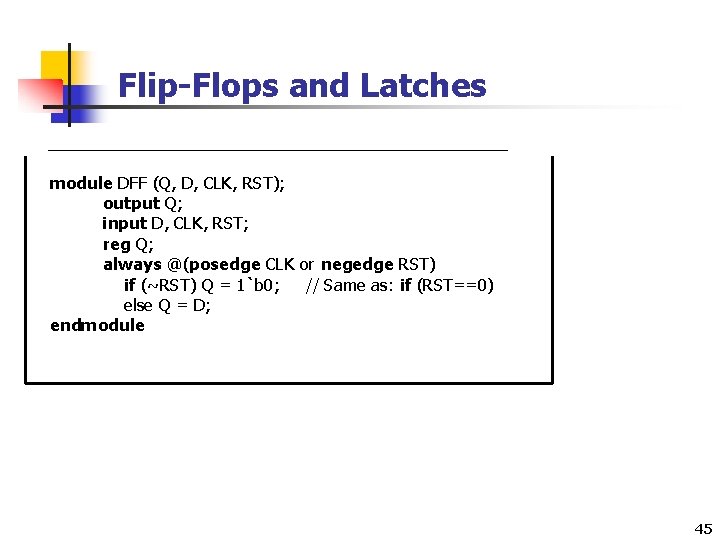 Flip-Flops and Latches

module DFF (Q, D, CLK, RST);
output Q;
input D, CLK, RST;
reg Q;
always @(posedge CLK or negedge RST)
if (~RST) Q = 1`b0; // Same as: if (RST==0)
else Q = D;
endmodule

45